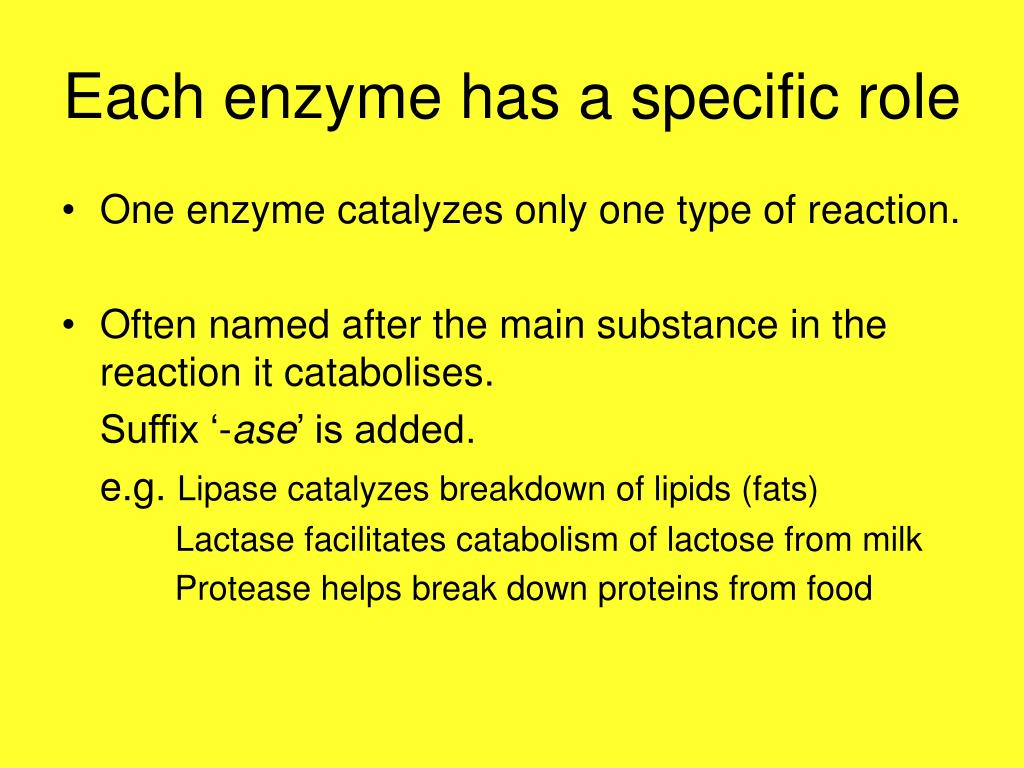 Each enzyme has a specific role

• One enzyme catalyzes only one type of reaction.

• Often named after the main substance in the reaction it catabolises.

Suffix ‘-ase’ is added.

e.g. Lipase catalyzes breakdown of lipids (fats)

Lactase facilitates catabolism of lactose from milk

Protease helps break down proteins from food